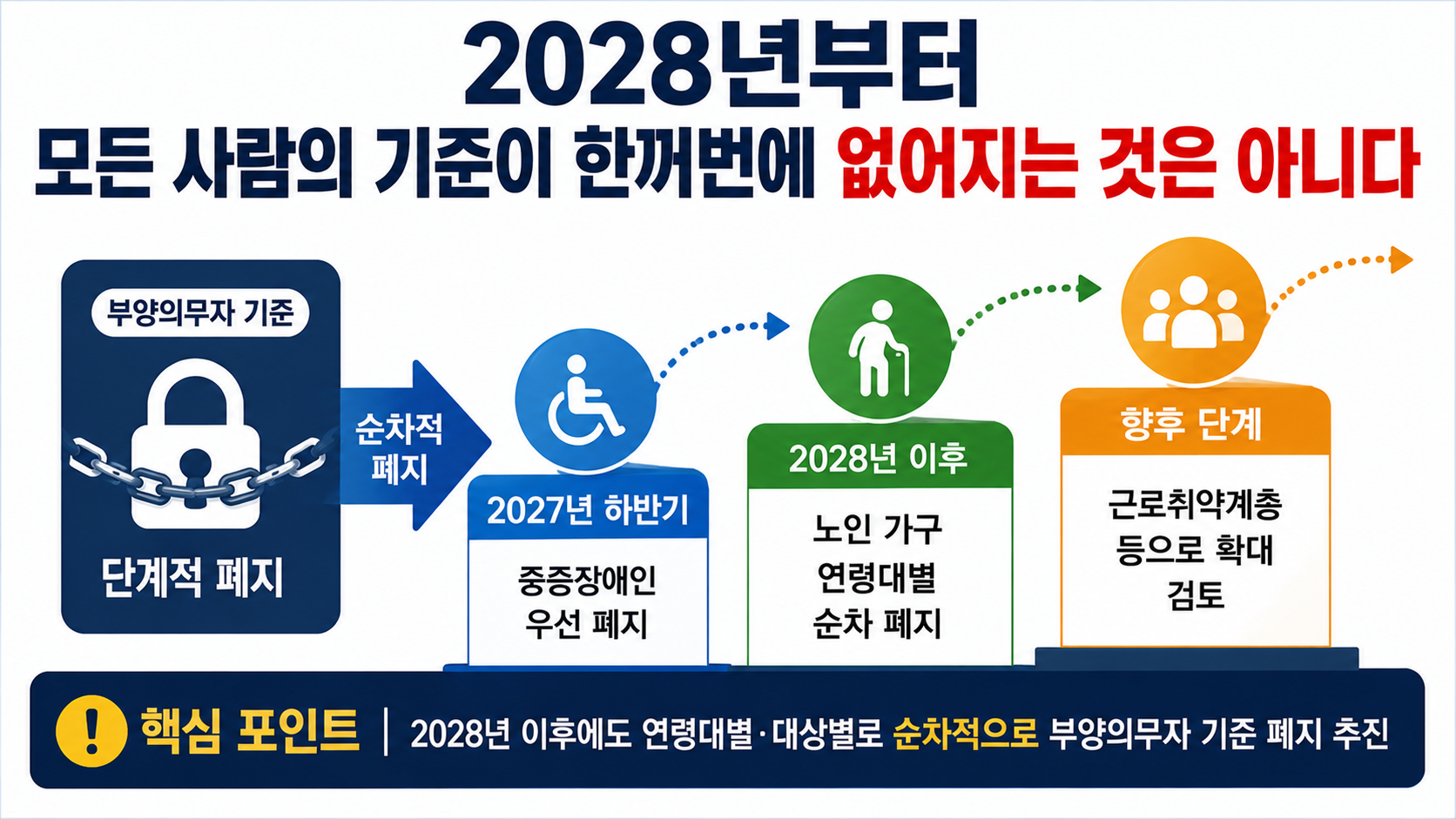 2028년부터
모든 사람의 기준이 한꺼번에 없어지는 것은 아니다

부양의무자 기준

단계적 폐지

순차적 폐지

2027년 하반기

중증장애인 우선 폐지

2028년 이후

노인 가구 연령대별 순차 폐지

향후 단계

근로취약계층 등으로 확대 검토

핵심 포인트 | 2028년 이후에도 연령대별·대상별로 순차적으로 부양의무자 기준 폐지 추진